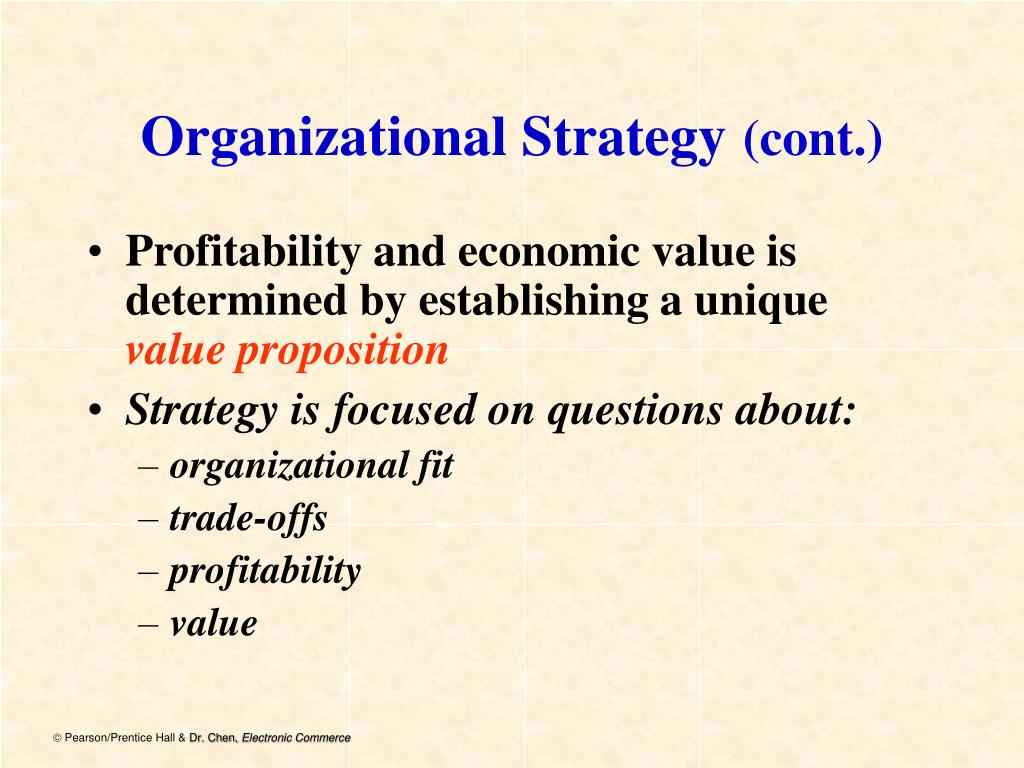 Organizational Strategy (cont.)

• Profitability and economic value is determined by establishing a unique value proposition

• Strategy is focused on questions about:
– organizational fit
– trade-offs
– profitability
– value

© Pearson/Prentice Hall & Dr. Chen, Electronic Commerce